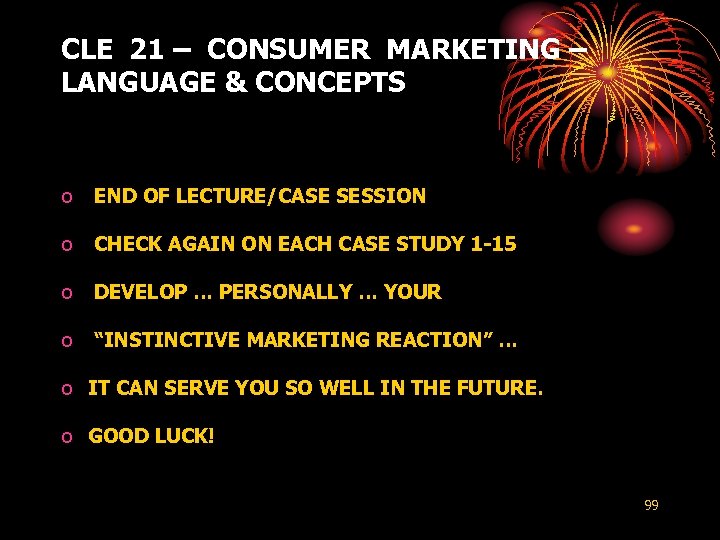 CLE 21 – CONSUMER MARKETING – LANGUAGE & CONCEPTS

o END OF LECTURE/CASE SESSION

o CHECK AGAIN ON EACH CASE STUDY 1-15

o DEVELOP … PERSONALLY … YOUR

o “INSTINCTIVE MARKETING REACTION” …

o IT CAN SERVE YOU SO WELL IN THE FUTURE.

o GOOD LUCK!

99